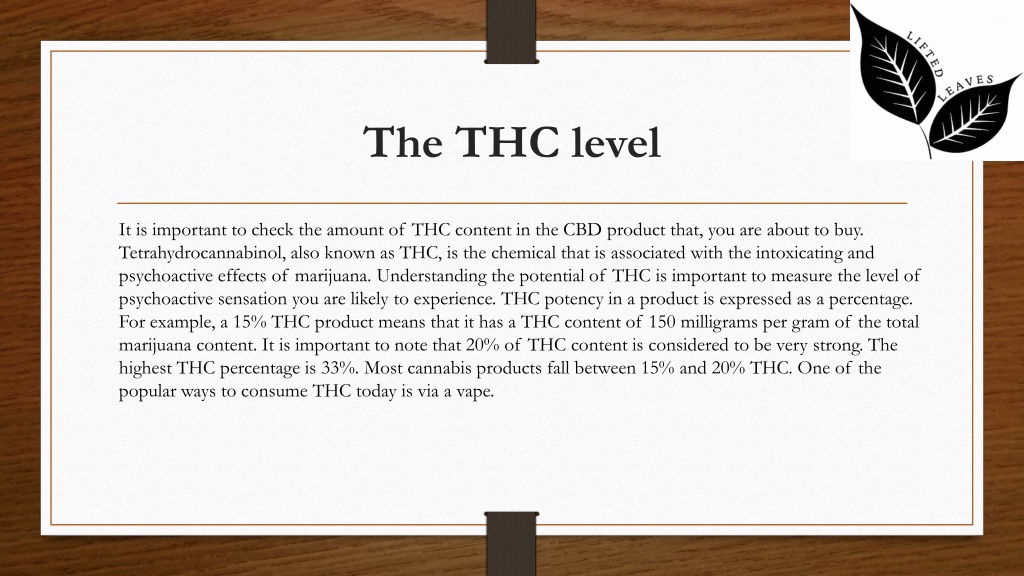 LIFTED LEAVES

The THC level

It is important to check the amount of THC content in the CBD product that, you are about to buy. Tetrahydrocannabinol, also known as THC, is the chemical that is associated with the intoxicating and psychoactive effects of marijuana. Understanding the potential of THC is important to measure the level of psychoactive sensation you are likely to experience. THC potency in a product is expressed as a percentage. For example, a 15% THC product means that it has a THC content of 150 milligrams per gram of the total marijuana content. It is important to note that 20% of THC content is considered to be very strong. The highest THC percentage is 33%. Most cannabis products fall between 15% and 20% THC. One of the popular ways to consume THC today is via a vape.